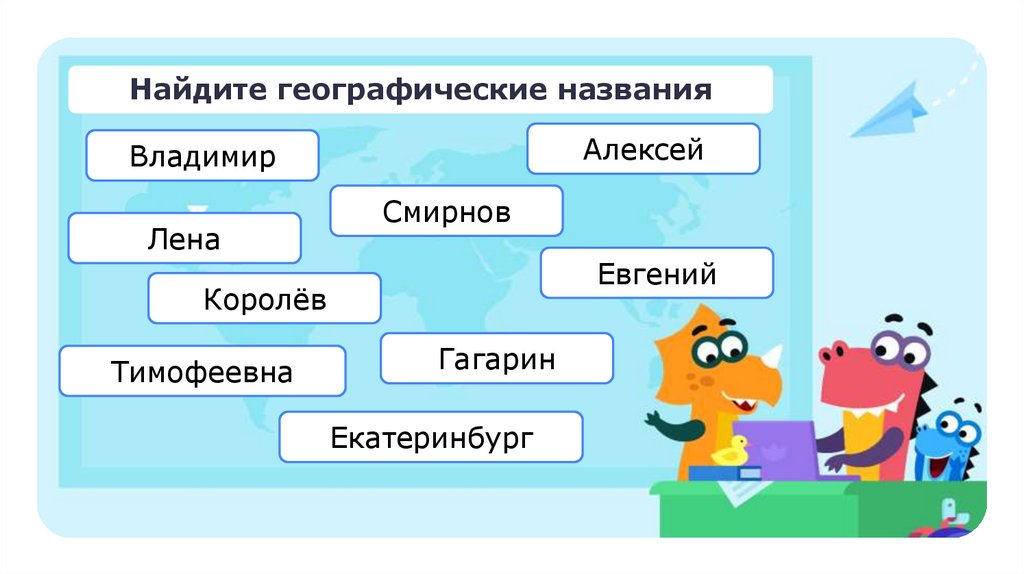 Найдите географические названия

Владимир

Алексей

Смирнов

Лена

Евгений

Королёв

Тимофеевна

Гагарин

Екатеринбург